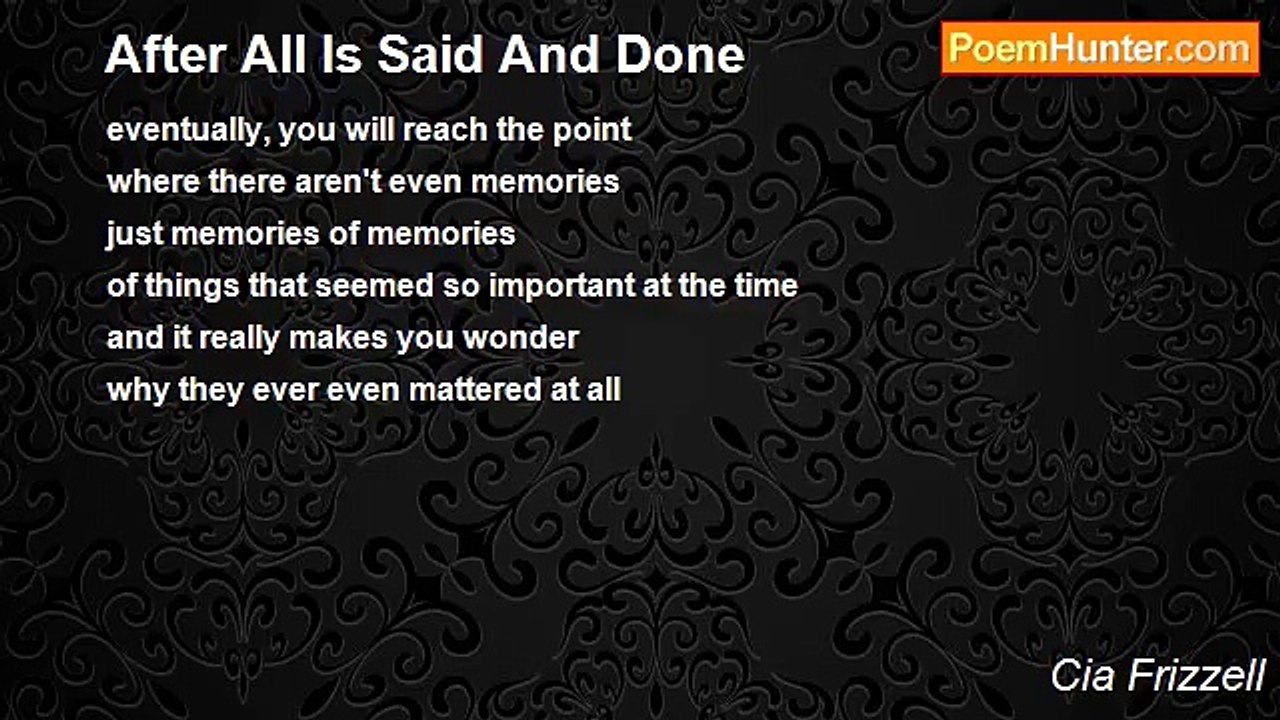 After All Is Said And Done

PoemHunter.com

eventually, you will reach the point
where there aren't even memories
just memories of memories
of things that seemed so important at the time
and it really makes you wonder
why they ever even mattered at all

Cia Frizzell